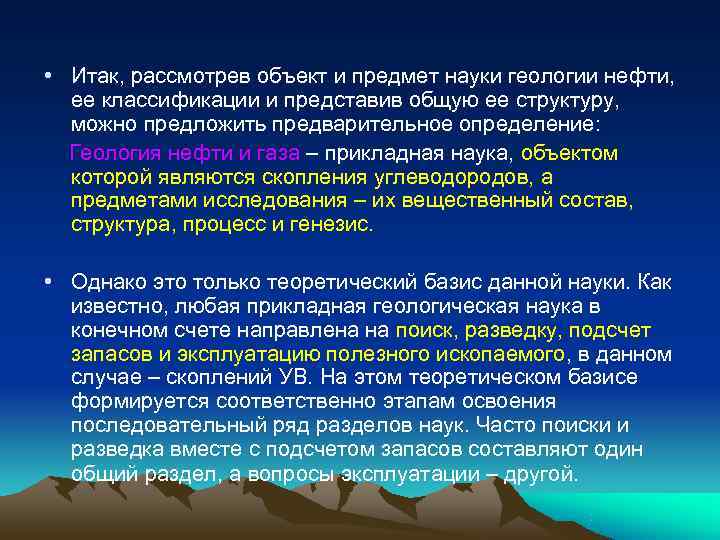 • Итак, рассмотрев объект и предмет науки геологии нефти, ее классификации и представив общую ее структуру, можно предложить предварительное определение:

Геология нефти и газа – прикладная наука, объектом которой являются скопления углеводородов, а предметами исследования – их вещественный состав, структура, процесс и генезис.

• Однако это только теоретический базис данной науки. Как известно, любая прикладная геологическая наука в конечном счете направлена на поиск, разведку, подсчет запасов и эксплуатацию полезного ископаемого, в данном случае – скоплений УВ. На этом теоретическом базисе формируется соответственно этапам освоения последовательный ряд разделов наук. Часто поиски и разведка вместе с подсчетом запасов составляют один общий раздел, а вопросы эксплуатации – другой.